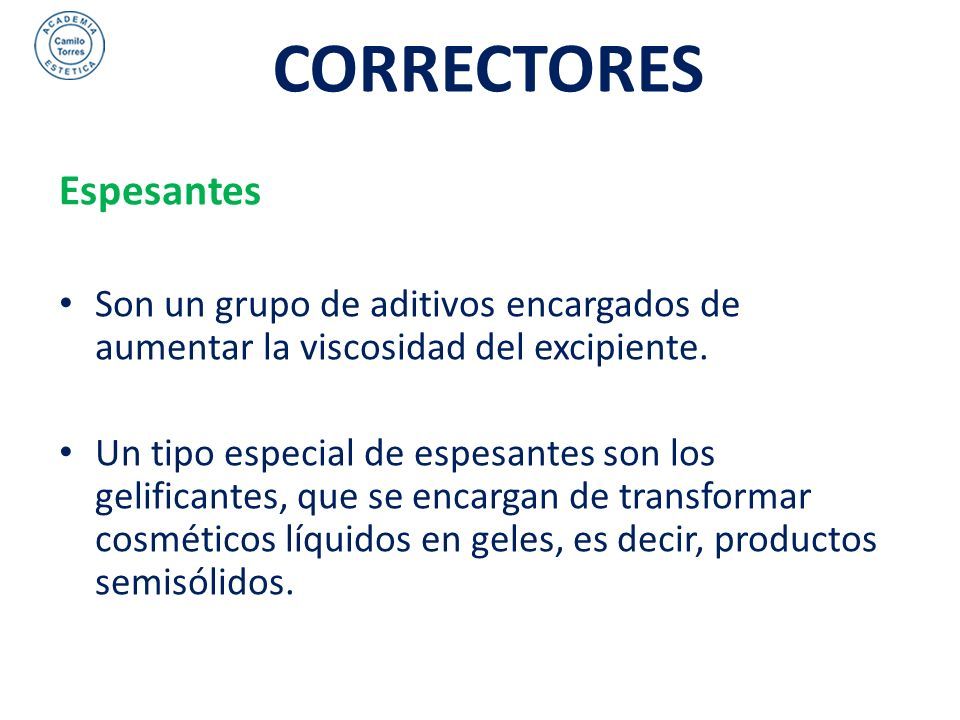 ACADEMIA
Camilo
Torres
ESTETICA

CORRECTORES

Espesantes

• Son un grupo de aditivos encargados de aumentar la viscosidad del excipiente.

• Un tipo especial de espesantes son los gelificantes, que se encargan de transformar cosméticos líquidos en geles, es decir, productos semisólidos.